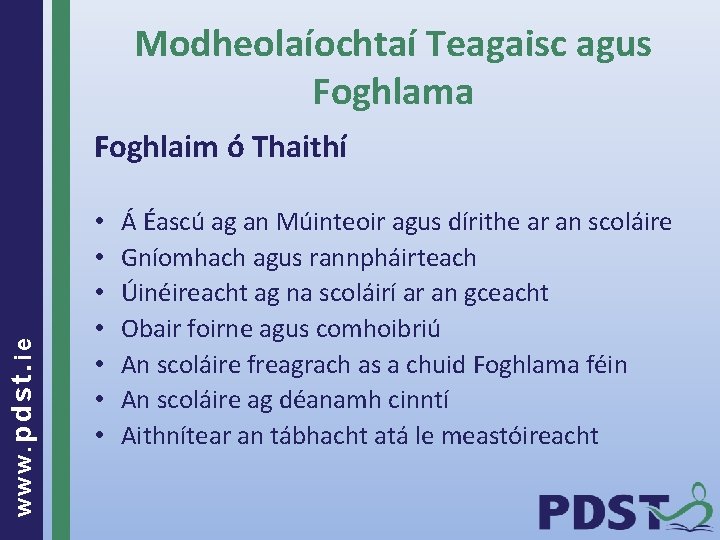 www.pdst.ie

Modheolaíochtaí Teagaisc agus Foghlama

Foghlaim ó Thaithí

• Á Éascú ag an Múinteoir agus dírithe ar an scoláire
• Gníomhach agus rannpháirteach
• Úinéireacht ag na scoláirí ar an gceacht
• Obair foirne agus comhoibriú
• An scoláire freagrach as a chuid Foghlama féin
• An scoláire ag déanamh cinntí
• Aithnítear an tábhacht atá le meastóireacht

PDST